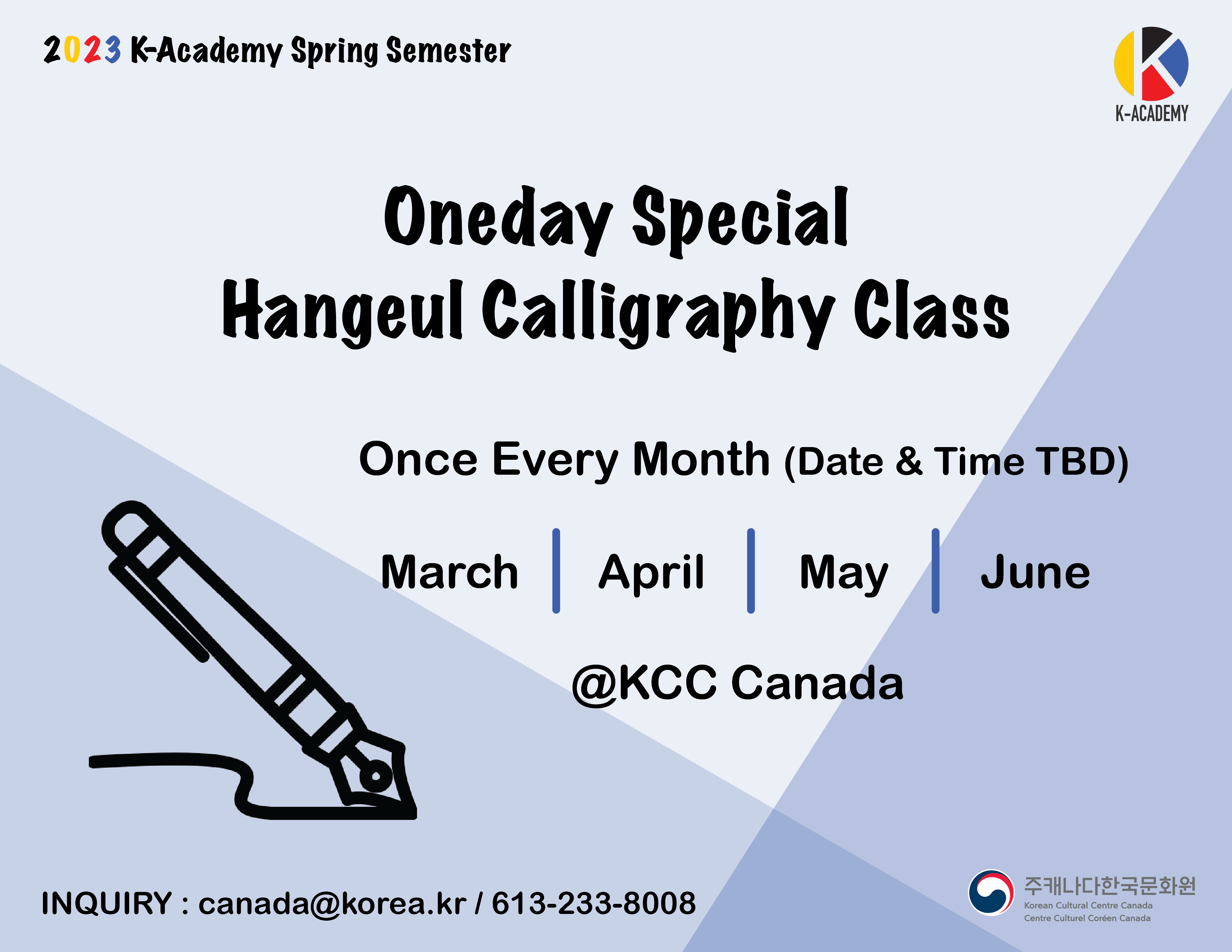 2023 K-Academy Spring Semester

K-ACADEMY

Oneday Special
Hangeul Calligraphy Class

Once Every Month (Date & Time TBD)

March | April | May | June

@KCC Canada

INQUIRY : canada@korea.kr / 613-233-8008

주캐나다한국문화원
Korean Cultural Centre Canada
Centre Culturel Coréen Canada